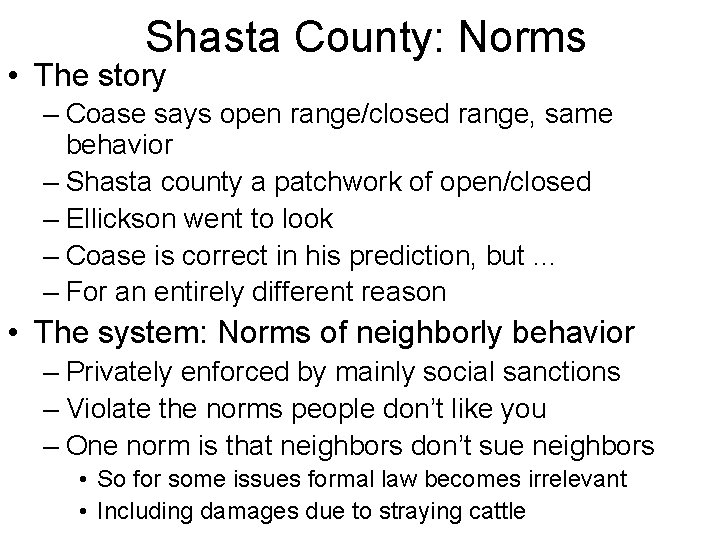 Shasta County: Norms

• The story
– Coase says open range/closed range, same behavior
– Shasta county a patchwork of open/closed
– Ellickson went to look
– Coase is correct in his prediction, but …
– For an entirely different reason

• The system: Norms of neighborly behavior
– Privately enforced by mainly social sanctions
– Violate the norms people don't like you
– One norm is that neighbors don't sue neighbors
• So for some issues formal law becomes irrelevant
• Including damages due to straying cattle